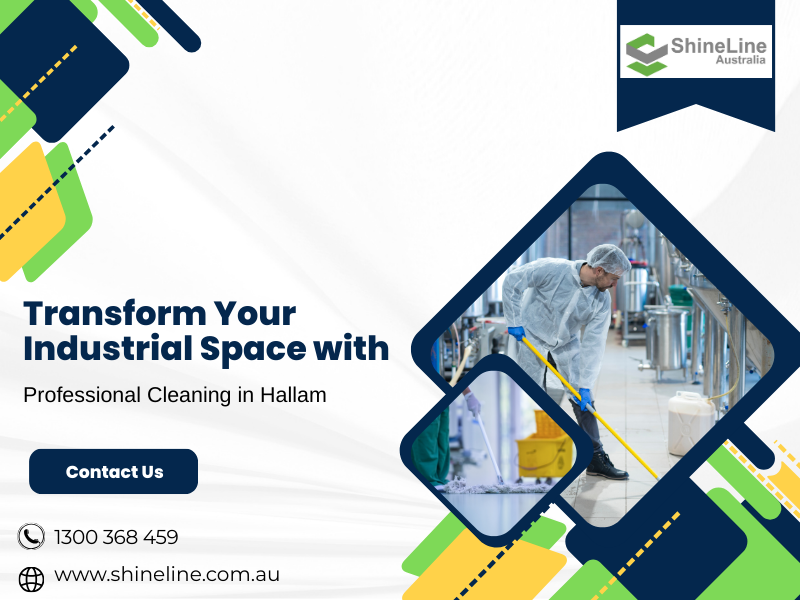 ShineLine
Australia

Transform Your Industrial Space with

Professional Cleaning in Hallam

Contact Us

1300 368 459

www.shineline.com.au